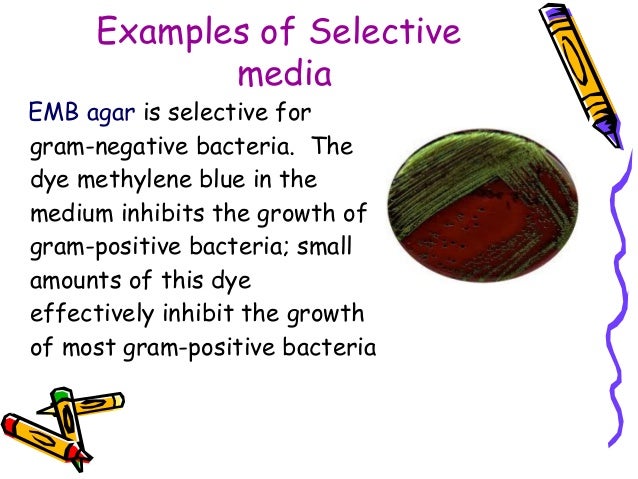 Examples of Selective media

EMB agar is selective for gram-negative bacteria. The dye methylene blue in the medium inhibits the growth of gram-positive bacteria; small amounts of this dye effectively inhibit the growth of most gram-positive bacteria